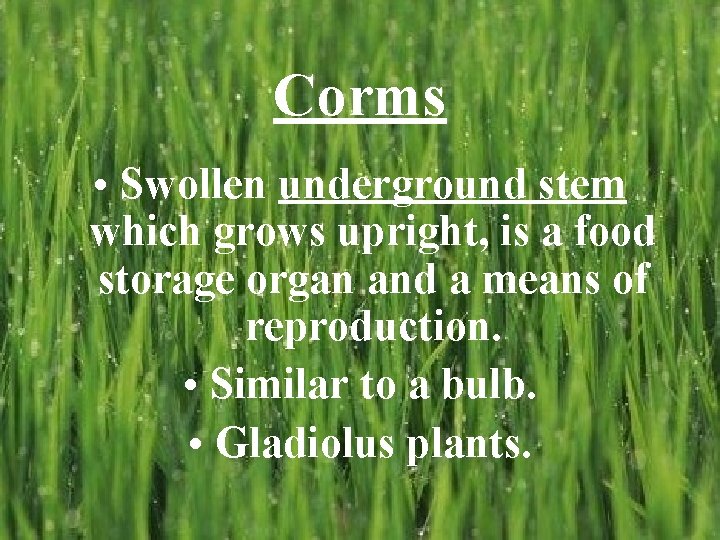 Corms

• Swollen underground stem which grows upright, is a food storage organ and a means of reproduction.

• Similar to a bulb.

• Gladiolus plants.